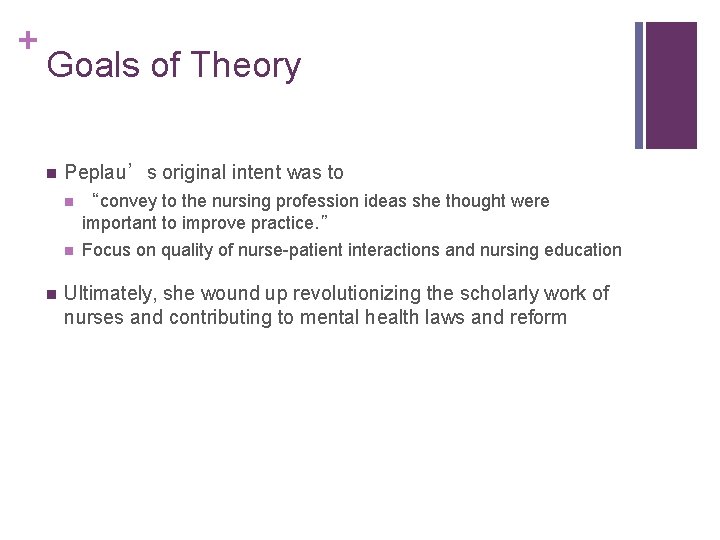 +
Goals of Theory

- Peplau’s original intent was to
  - “convey to the nursing profession ideas she thought were important to improve practice.”
  - Focus on quality of nurse-patient interactions and nursing education
- Ultimately, she wound up revolutionizing the scholarly work of nurses and contributing to mental health laws and reform